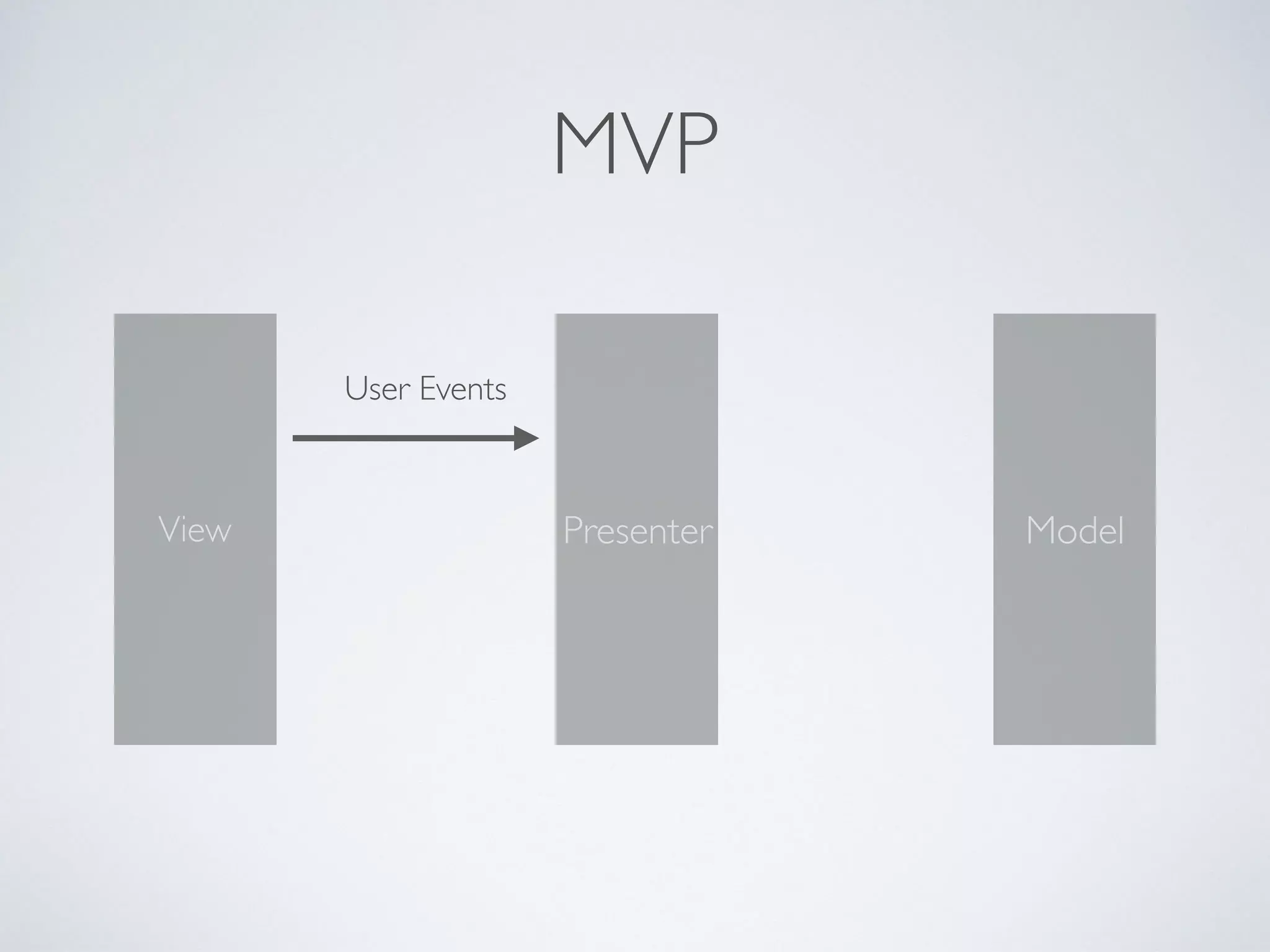 MVP

User Events

View

Presenter

Model